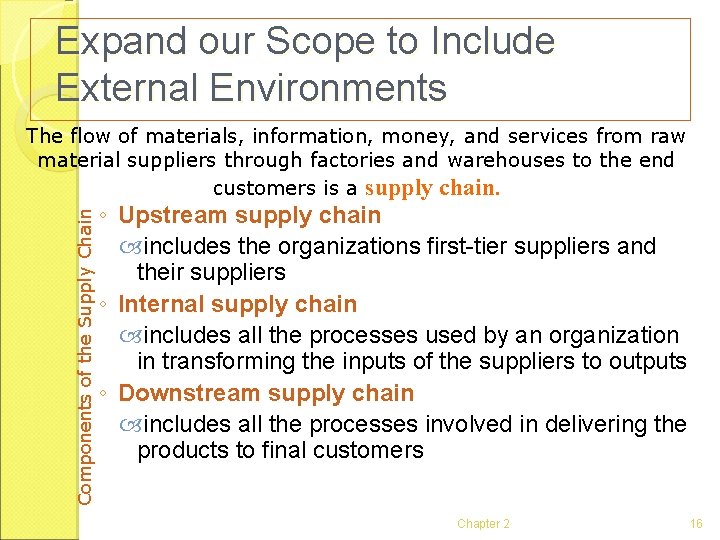 Expand our Scope to Include External Environments

The flow of materials, information, money, and services from raw material suppliers through factories and warehouses to the end customers is a supply chain.

Components of the Supply Chain

◦ Upstream supply chain
includes the organizations first-tier suppliers and their suppliers
◦ Internal supply chain
includes all the processes used by an organization in transforming the inputs of the suppliers to outputs
◦ Downstream supply chain
includes all the processes involved in delivering the products to final customers

Chapter 2

16